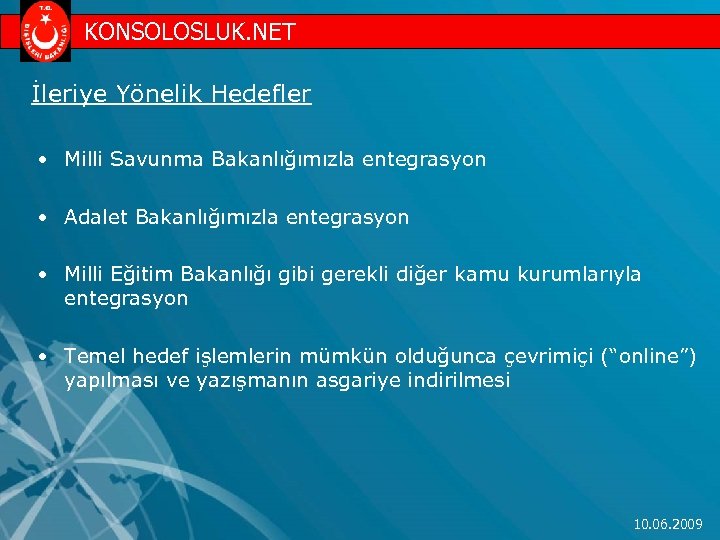 T.C.
DIŞİŞLERİ BAKANLIĞI

KONSOLOSLUK.NET

İleriye Yönelik Hedefler

• Milli Savunma Bakanlığımızla entegrasyon

• Adalet Bakanlığımızla entegrasyon

• Milli Eğitim Bakanlığı gibi gerekli diğer kamu kurumlarıyla entegrasyon

• Temel hedef işlemlerin mümkün olduğunca çevrimiçi ("online") yapılması ve yazışmanın asgariye indirilmesi

10.06.2009